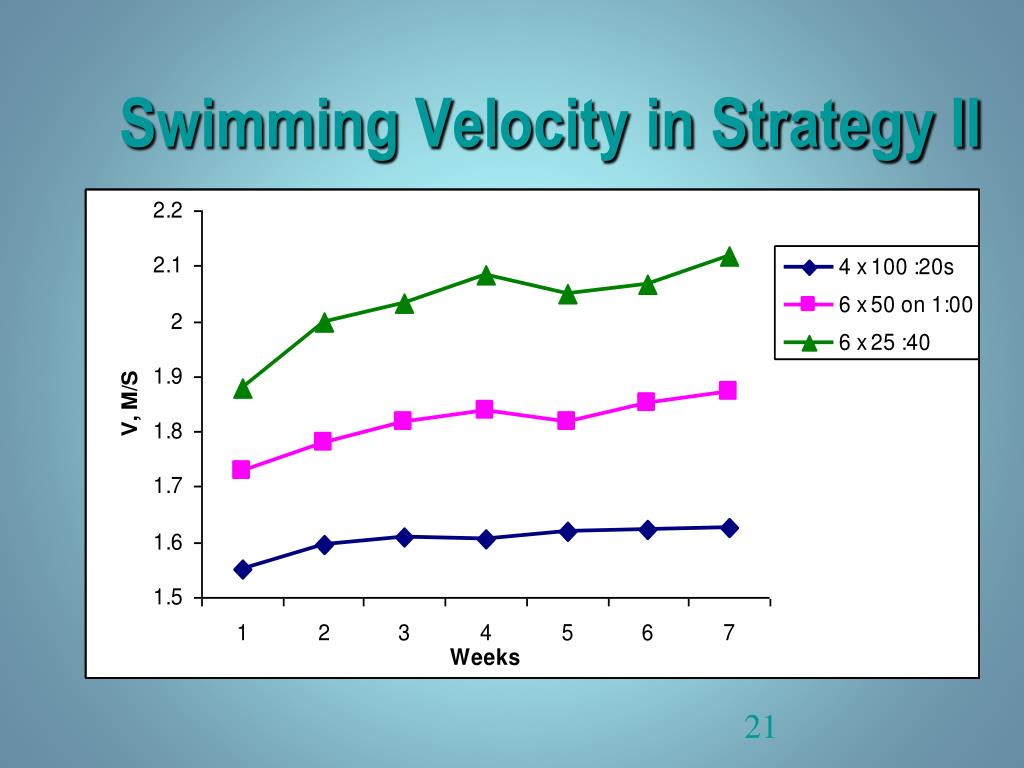 Swimming Velocity in Strategy II

2.2
2.1
2
1.9
1.8
1.7
1.6
1.5

V, M/S

1 2 3 4 5 6 7
Weeks

4 x 100 :20s
6 x 50 on 1:00
6 x 25 :40

21